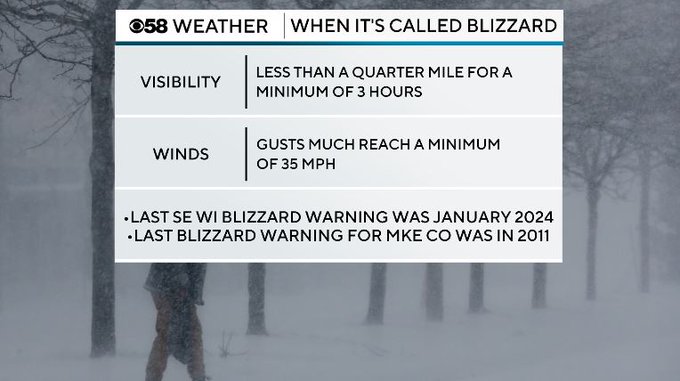 58 WEATHER | WHEN IT'S CALLED BLIZZARD

| VISIBILITY | LESS THAN A QUARTER MILE FOR A MINIMUM OF 3 HOURS |
|---|---|
| WINDS | GUSTS MUCH REACH A MINIMUM OF 35 MPH |

•LAST SE WI BLIZZARD WARNING WAS JANUARY 2024
•LAST BLIZZARD WARNING FOR MKE CO WAS IN 2011